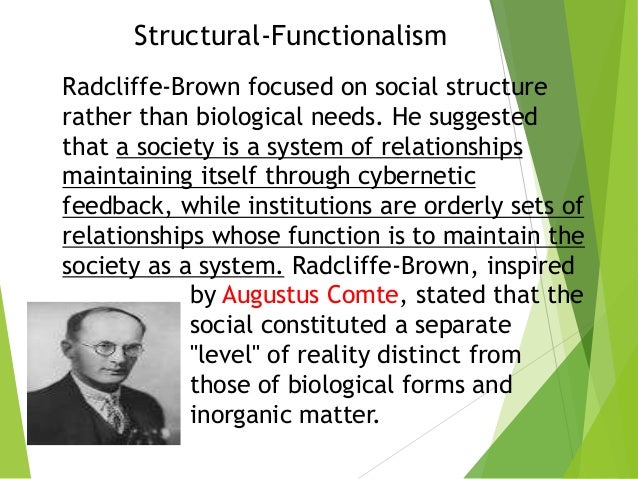 Structural-Functionalism

Radcliffe-Brown focused on social structure rather than biological needs. He suggested that a society is a system of relationships maintaining itself through cybernetic feedback, while institutions are orderly sets of relationships whose function is to maintain the society as a system. Radcliffe-Brown, inspired by Augustus Comte, stated that the social constituted a separate "level" of reality distinct from those of biological forms and inorganic matter.